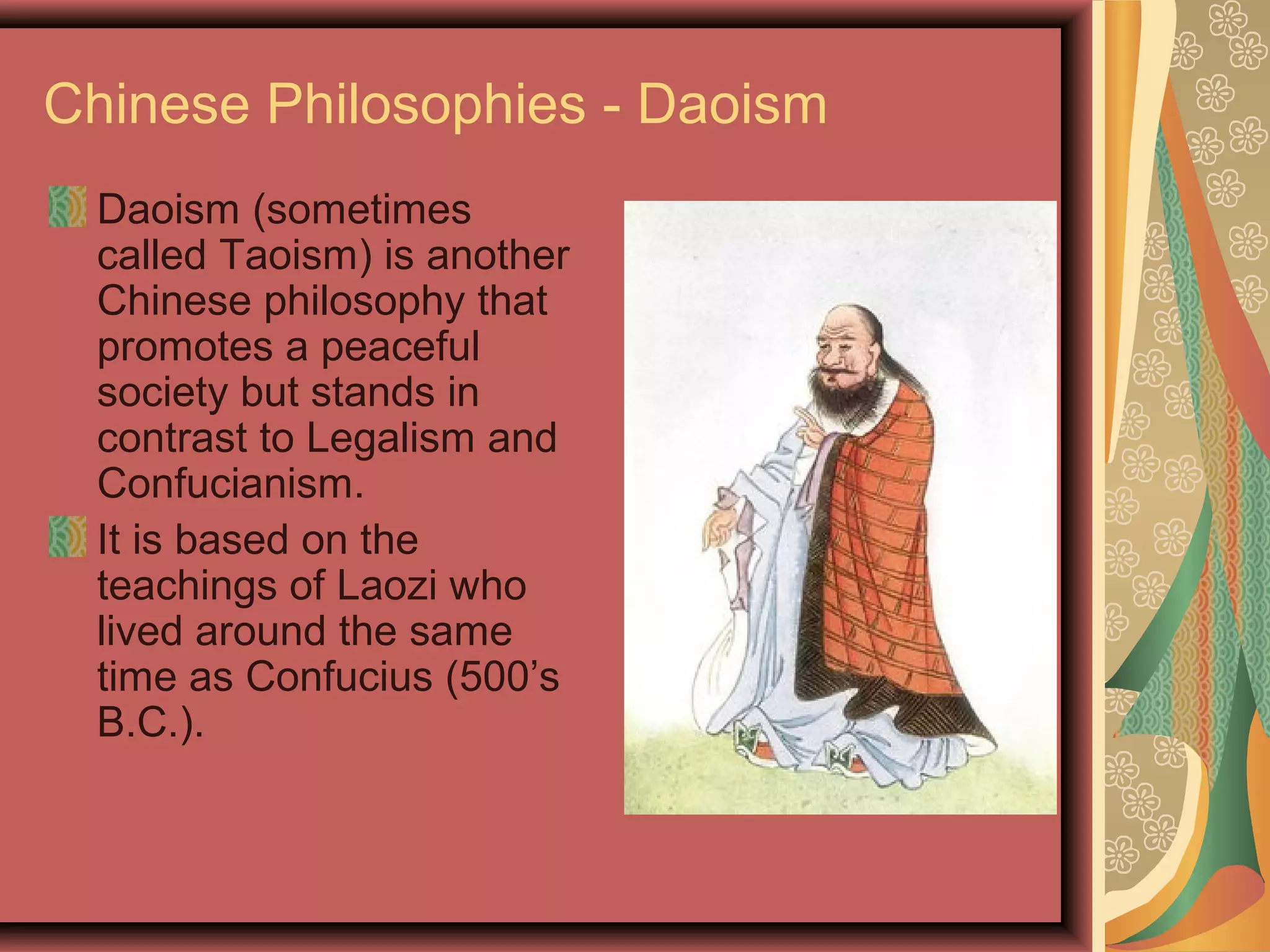 Chinese Philosophies - Daoism

Daoism (sometimes called Taoism) is another Chinese philosophy that promotes a peaceful society but stands in contrast to Legalism and Confucianism.

It is based on the teachings of Laozi who lived around the same time as Confucius (500’s B.C.).